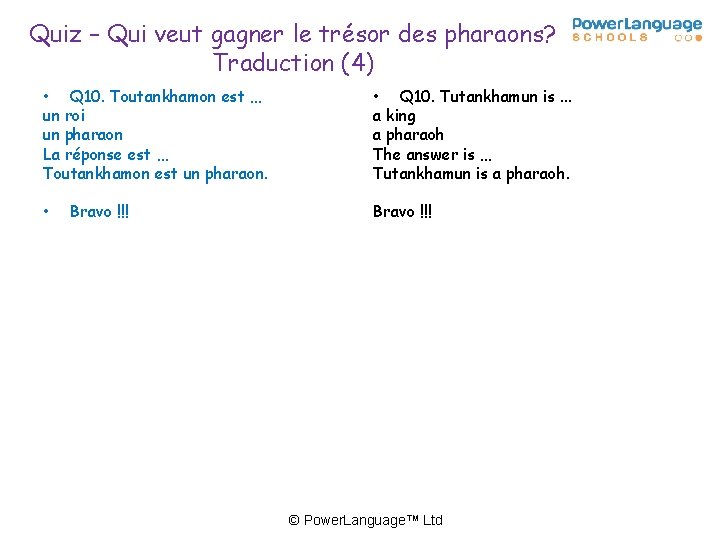 Quiz – Qui veut gagner le trésor des pharaons?
Traduction (4)

PowerLanguage
SCHOOLS

• Q10. Toutankhamon est ...
un roi
un pharaon
La réponse est ...
Toutankhamon est un pharaon.

• Bravo !!!

• Q10. Tutankhamun is ...
a king
a pharaoh
The answer is ...
Tutankhamun is a pharaoh.

Bravo !!!

© PowerLanguage™ Ltd